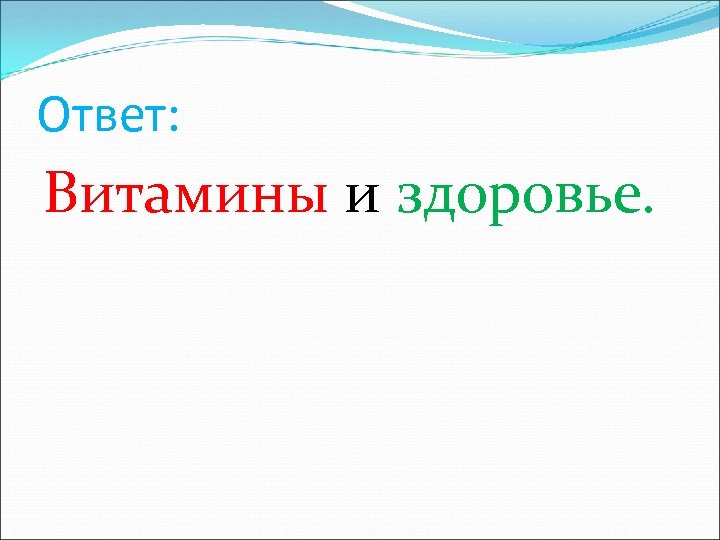 Ответ:

Витамины и здоровье.